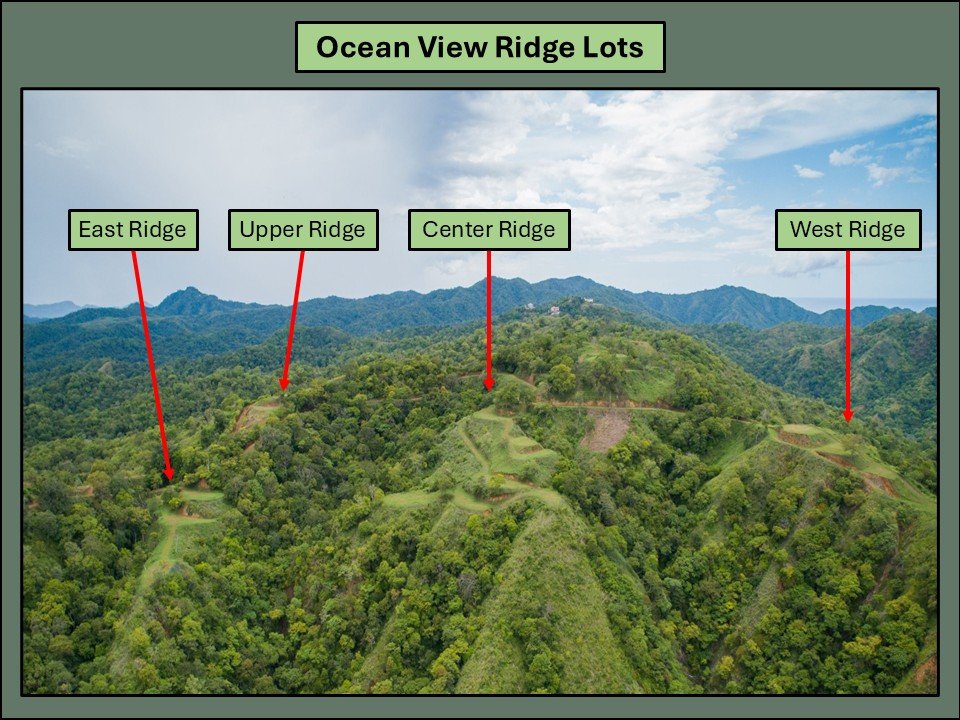 Ocean View Ridge Lots

East Ridge

Upper Ridge

Center Ridge

West Ridge